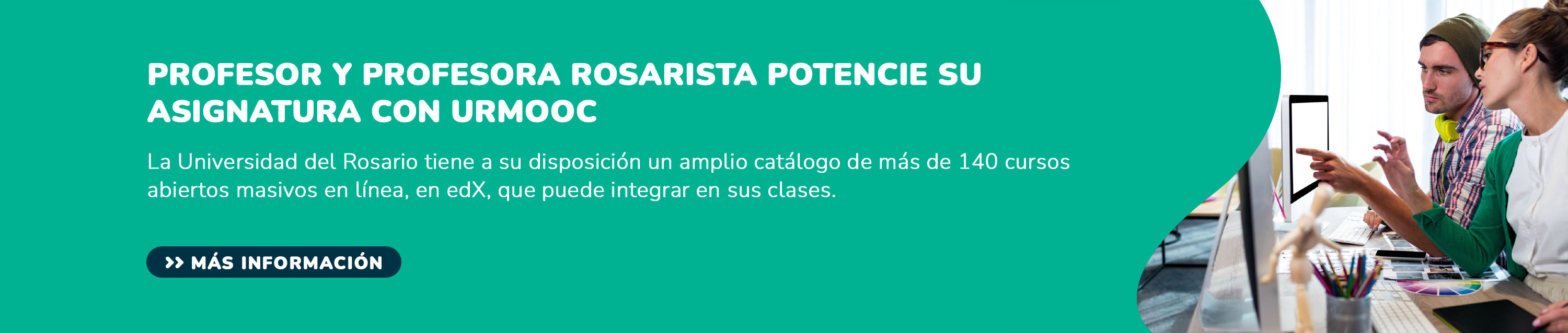 PROFESOR Y PROFESORA ROSARISTA POTENCIE SU ASIGNATURA CON URMOOC

La Universidad del Rosario tiene a su disposición un amplio catálogo de más de 140 cursos abiertos masivos en línea, en edX, que puede integrar en sus clases.

>> MÁS INFORMACIÓN